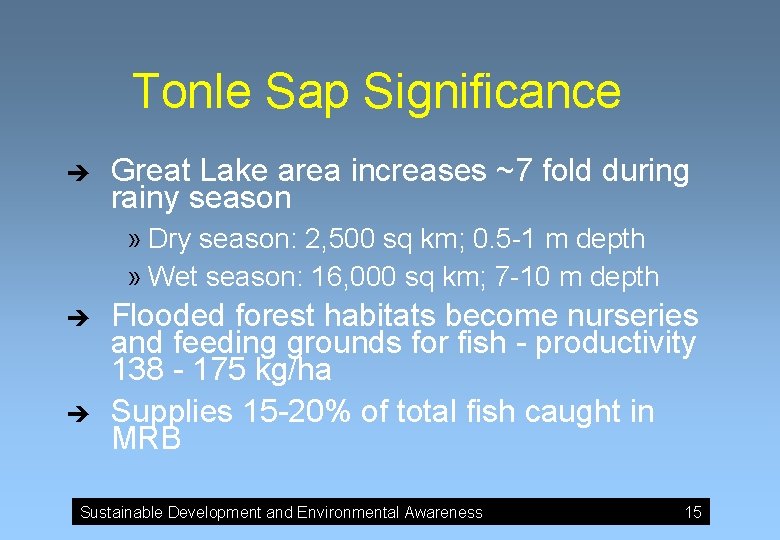 Tonle Sap Significance

➔ Great Lake area increases ~7 fold during rainy season

» Dry season: 2,500 sq km; 0.5-1 m depth

» Wet season: 16,000 sq km; 7-10 m depth

➔ Flooded forest habitats become nurseries and feeding grounds for fish - productivity 138 - 175 kg/ha

➔ Supplies 15-20% of total fish caught in MRB

Sustainable Development and Environmental Awareness 15